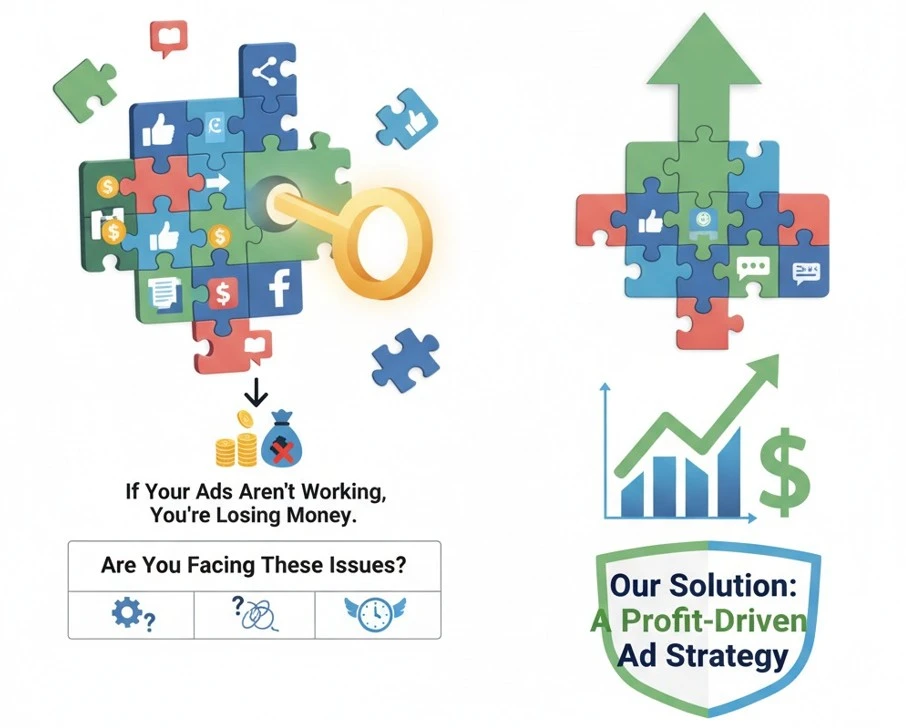 If Your Ads Aren't Working, You're Losing Money.

Are You Facing These Issues?

Our Solution: A Profit-Driven Ad Strategy